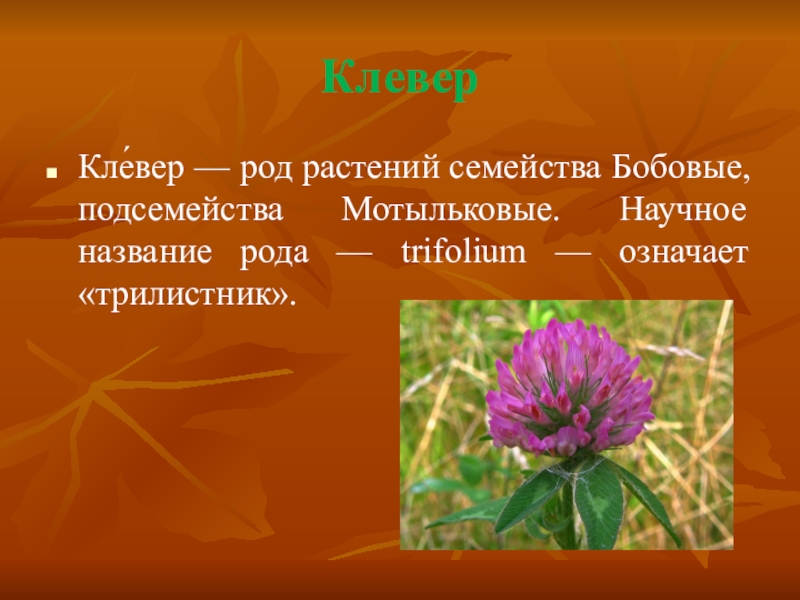 Клевер

Кле́вер — род растений семейства Бобовые, подсемейства Мотыльковые. Научное название рода — trifolium — означает «трилистник».